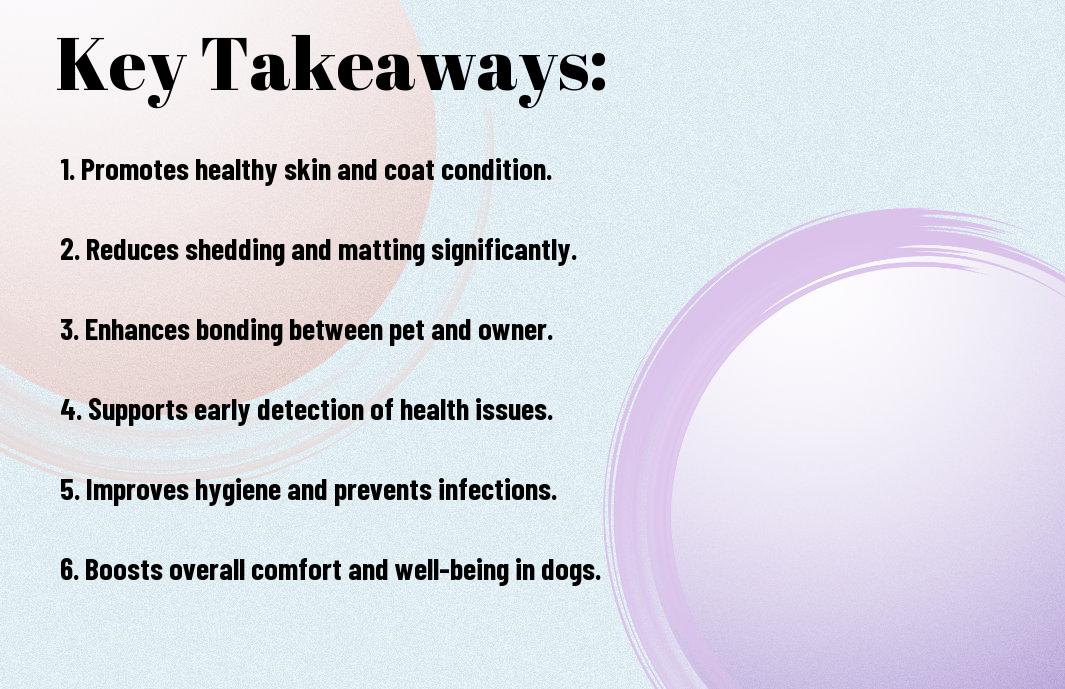 Key Takeaways:

1. Promotes healthy skin and coat condition.

2. Reduces shedding and matting significantly.

3. Enhances bonding between pet and owner.

4. Supports early detection of health issues.

5. Improves hygiene and prevents infections.

6. Boosts overall comfort and well-being in dogs.